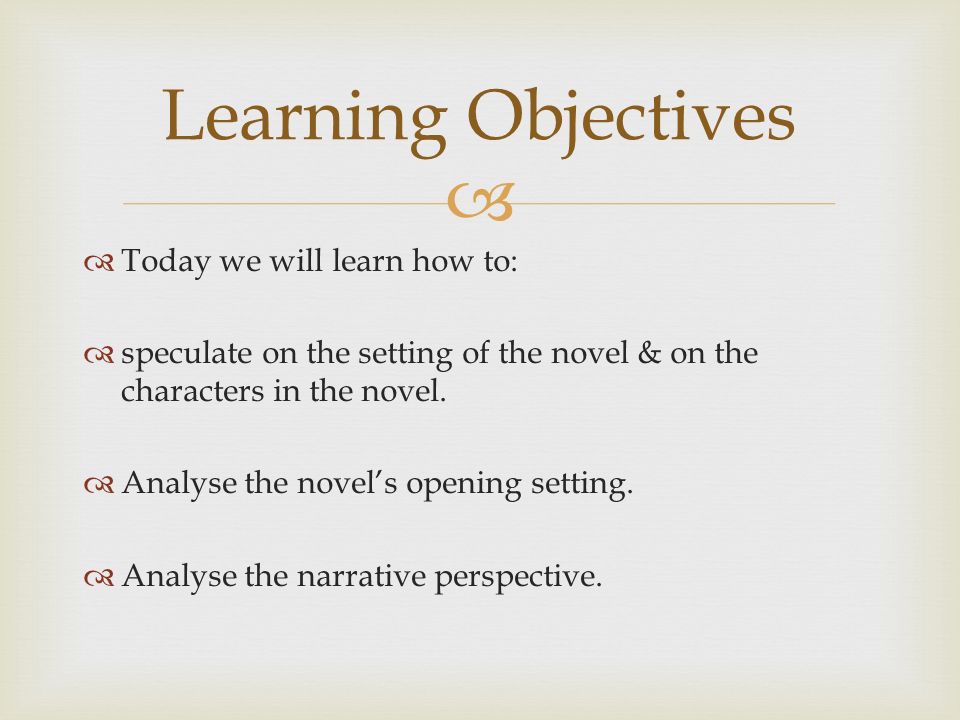 Learning Objectives

Today we will learn how to:

speculate on the setting of the novel & on the characters in the novel.

Analyse the novel's opening setting.

Analyse the narrative perspective.